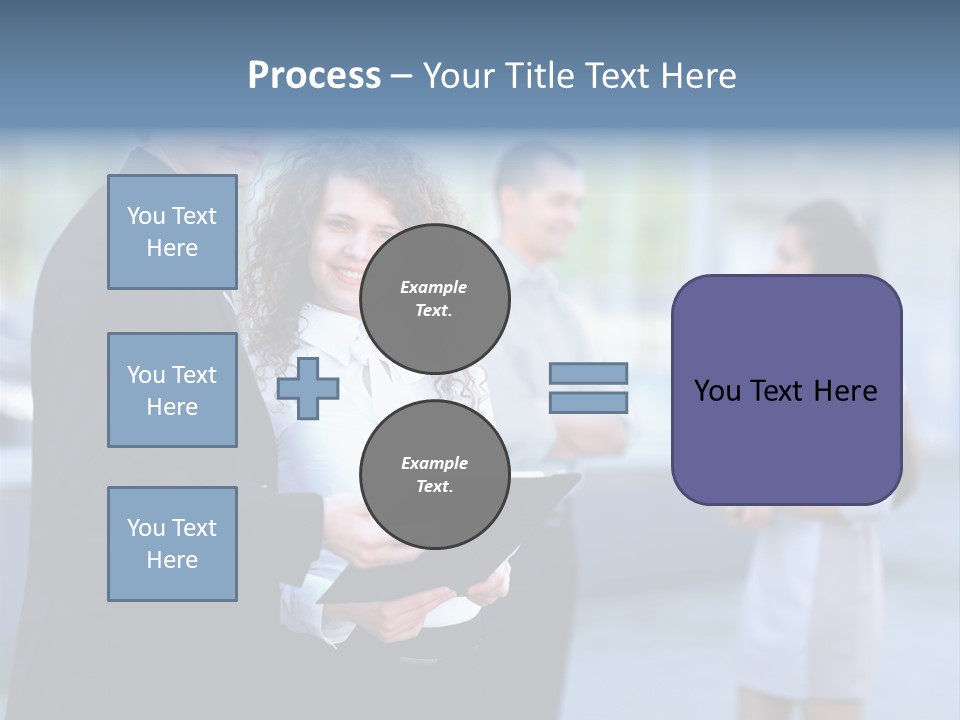 Process – Your Title Text Here

You Text Here

You Text Here

You Text Here

Example Text.

Example Text.

You Text Here